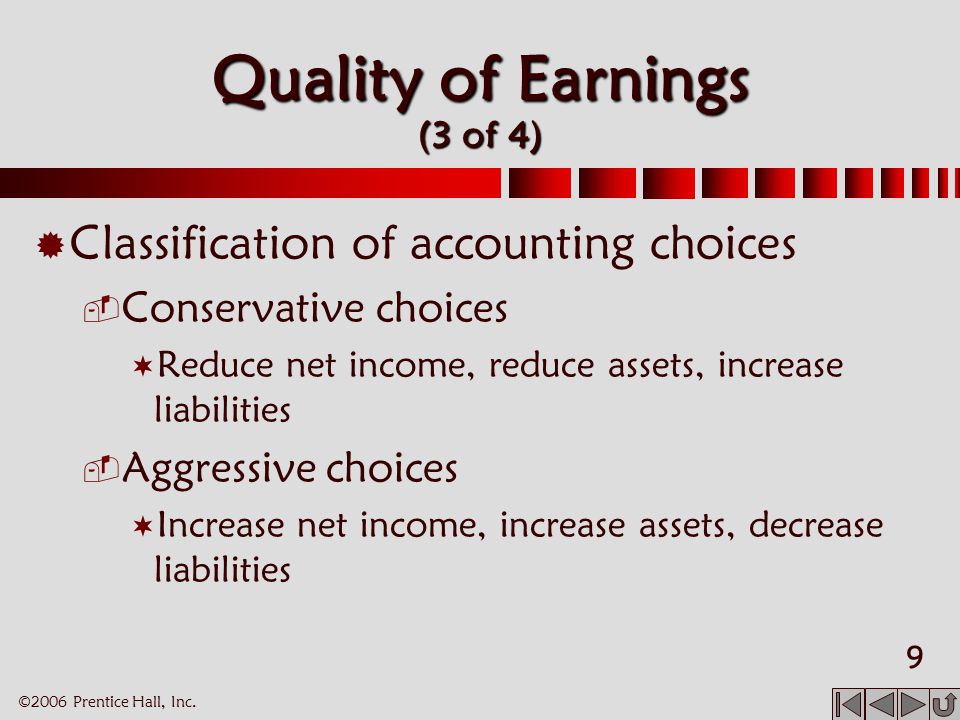 Quality of Earnings
(3 of 4)

Classification of accounting choices

Conservative choices

Reduce net income, reduce assets, increase liabilities

Aggressive choices

Increase net income, increase assets, decrease liabilities

9

©2006 Prentice Hall, Inc.